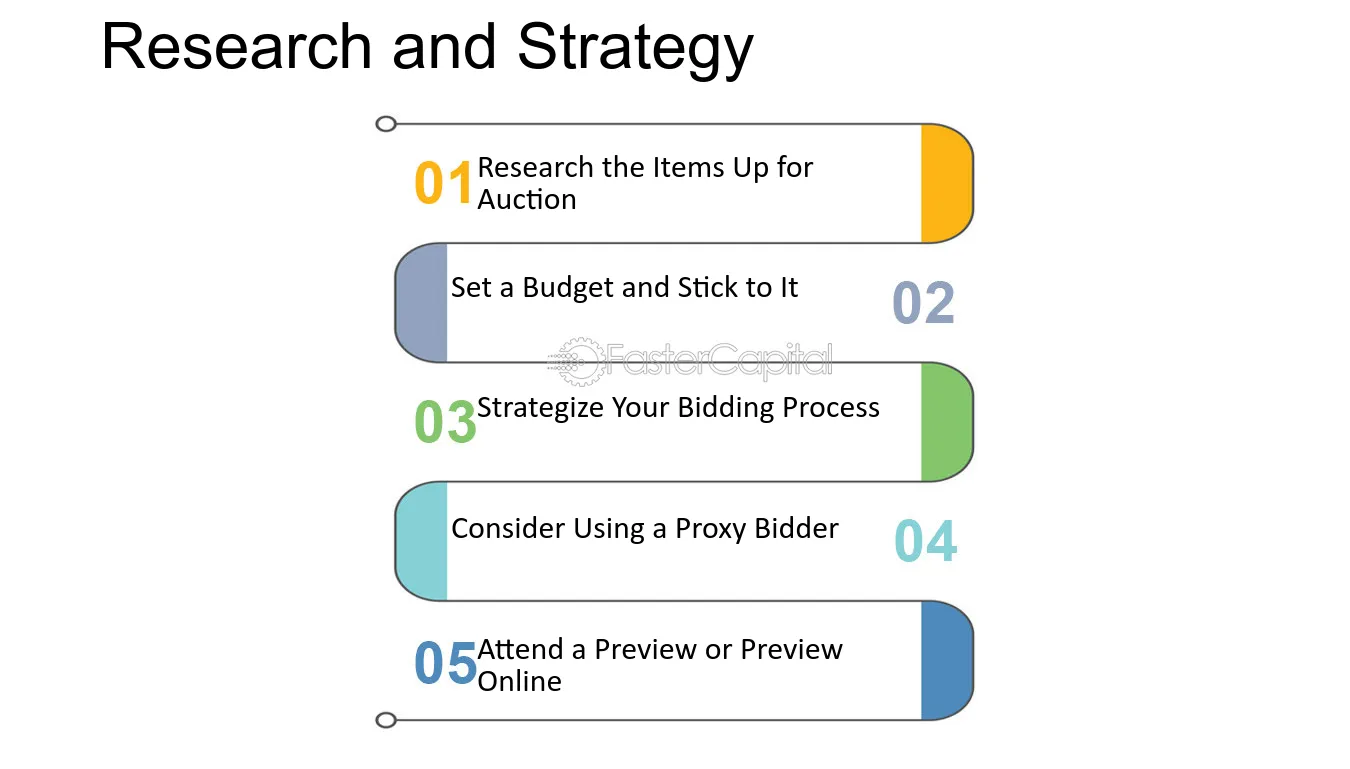 Research and Strategy

01 Research the Items Up for Auction

Set a Budget and Stick to It 02

FasterCapital

03 Strategize Your Bidding Process

Consider Using a Proxy Bidder 04

05 Attend a Preview or Preview Online